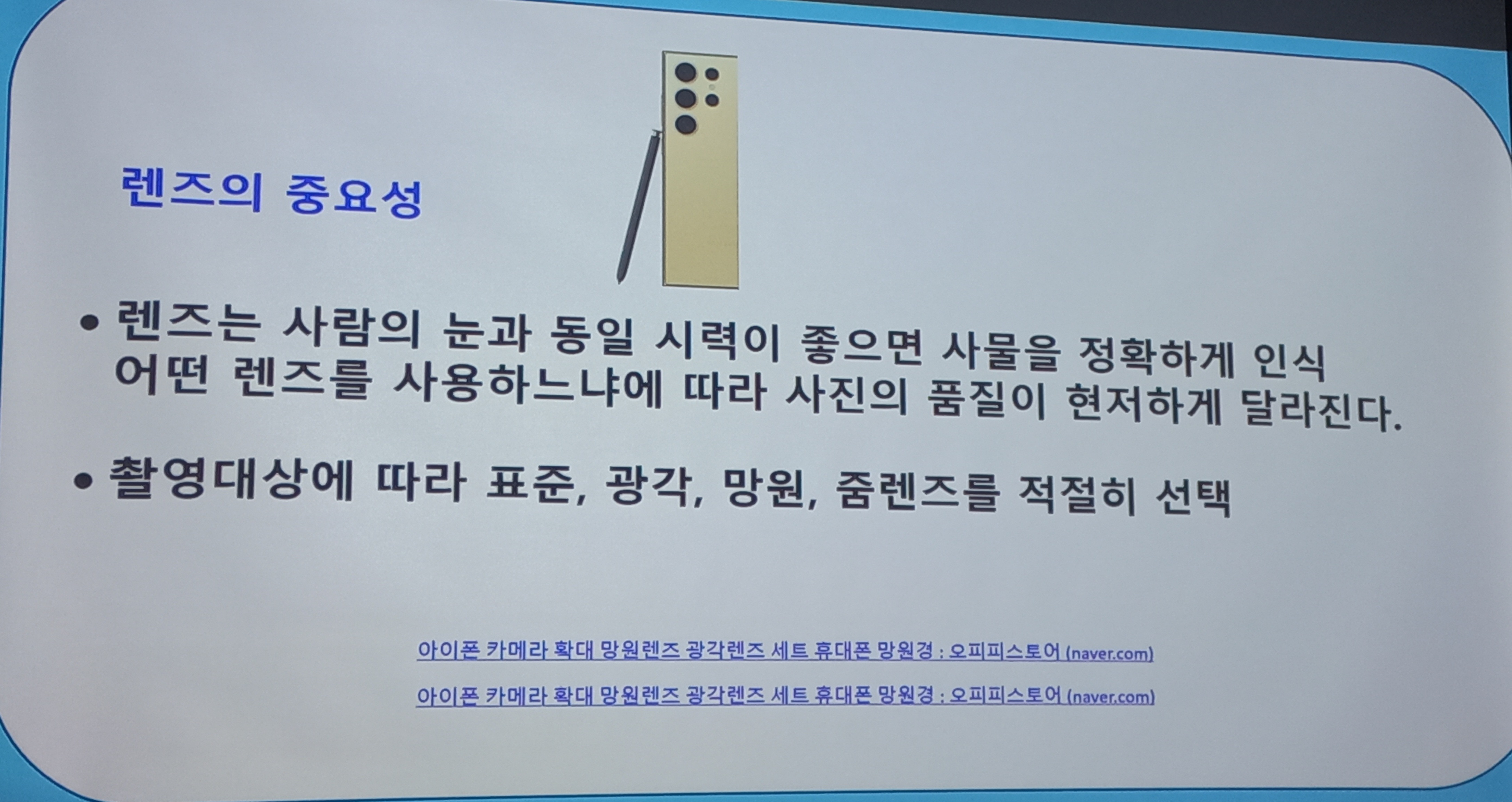 렌즈의 중요성

• 렌즈는 사람의 눈과 동일 시력이 좋으면 사물을 정확하게 인식 어떤 렌즈를 사용하느냐에 따라 사진의 품질이 현저하게 달라진다.

• 촬영대상에 따라 표준, 광각, 망원, 줌렌즈를 적절히 선택

아이폰 카메라 확대 망원렌즈 광각렌즈 세트 휴대폰 망원경 : 오피피스토어 (naver.com)

아이폰 카메라 확대 망원렌즈 광각렌즈 세트 휴대폰 망원경 : 오피피스토어 (naver.com)